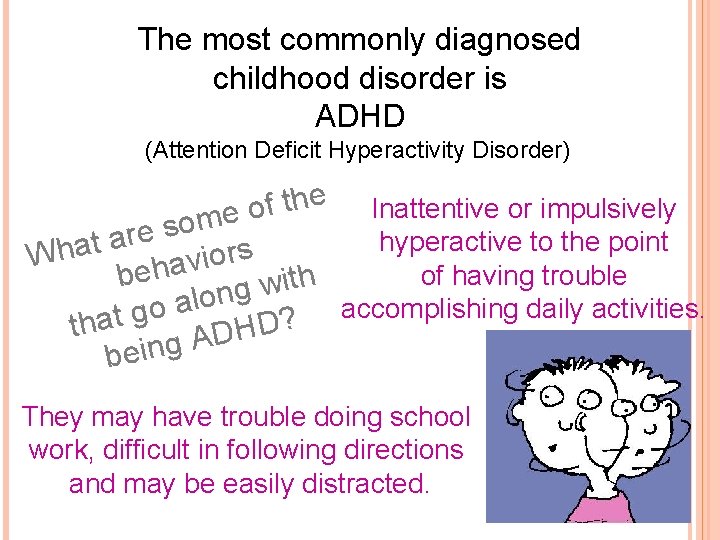 The most commonly diagnosed childhood disorder is
ADHD
(Attention Deficit Hyperactivity Disorder)

What are some of the behaviors that go along with being ADHD?

Inattentive or impulsively hyperactive to the point of having trouble accomplishing daily activities.

They may have trouble doing school work, difficult in following directions and may be easily distracted.